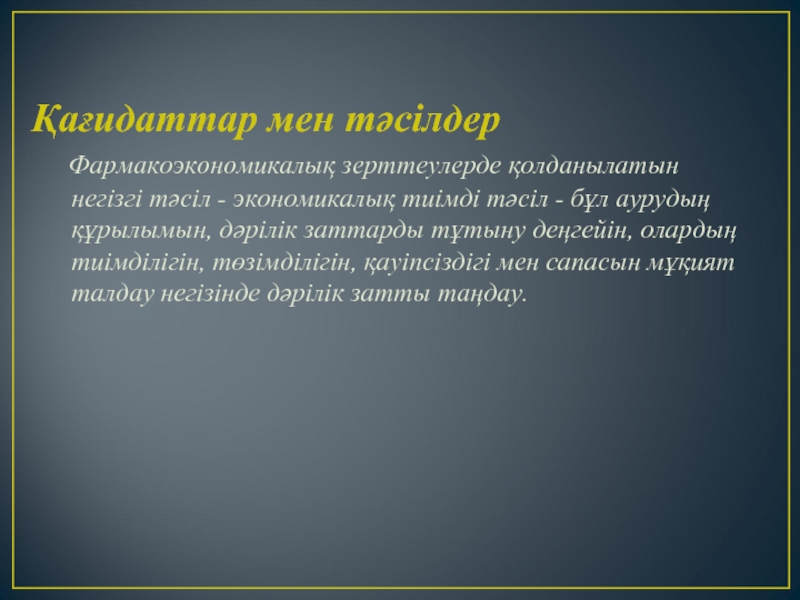 Қағидаттар мен тәсілдер

Фармакоэкономикалық зерттеулерде қолданылатын негізгі тәсіл - экономикалық тиімді тәсіл - бұл аурудың құрылымын, дәрілік заттарды тұтыну деңгейін, олардың тиімділігін, төзімділігін, қауіпсіздігі мен сапасын мұқият талдау негізінде дәрілік затты таңдау.